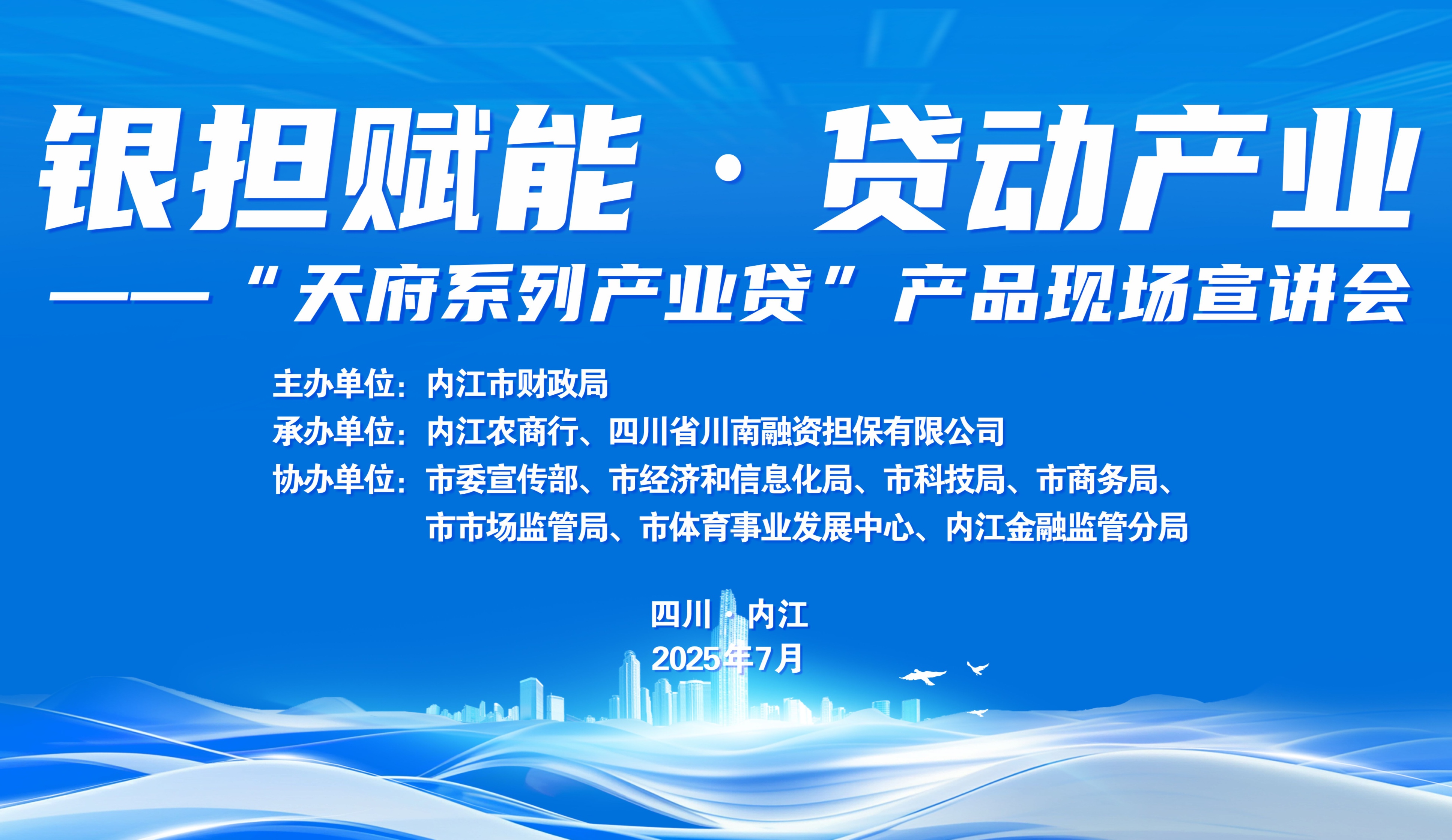 银担赋能 · 贷动产业

——“天府系列产业贷”产品现场宣讲会

主办单位：内江市财政局

承办单位：内江农商行、四川省川南融资担保有限公司

协办单位：市委宣传部、市经济和信息化局、市科技局、市商务局、市市场监管局、市体育事业发展中心、内江金融监管分局

四川 · 内江

2025年7月